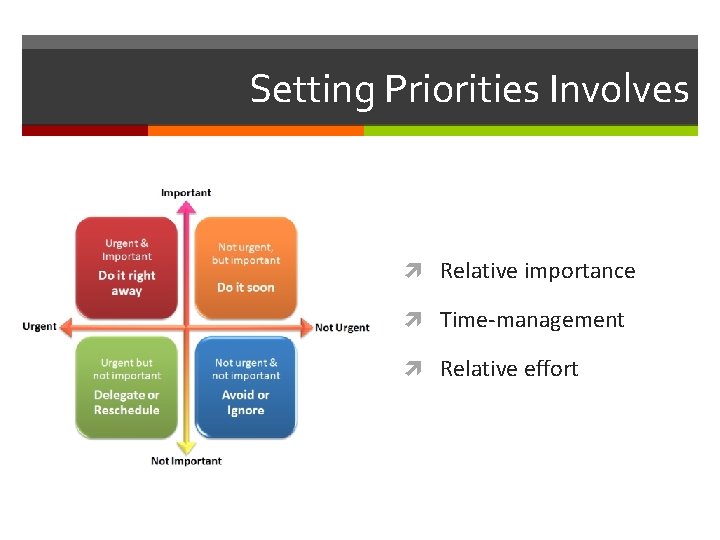 Setting Priorities Involves

Important

Urgent & Important
Do it right away

Not urgent, but important
Do it soon

Urgent

Not Urgent

Urgent but not important
Delegate or Reschedule

Not urgent & not important
Avoid or Ignore

Not Important

Relative importance

Time-management

Relative effort